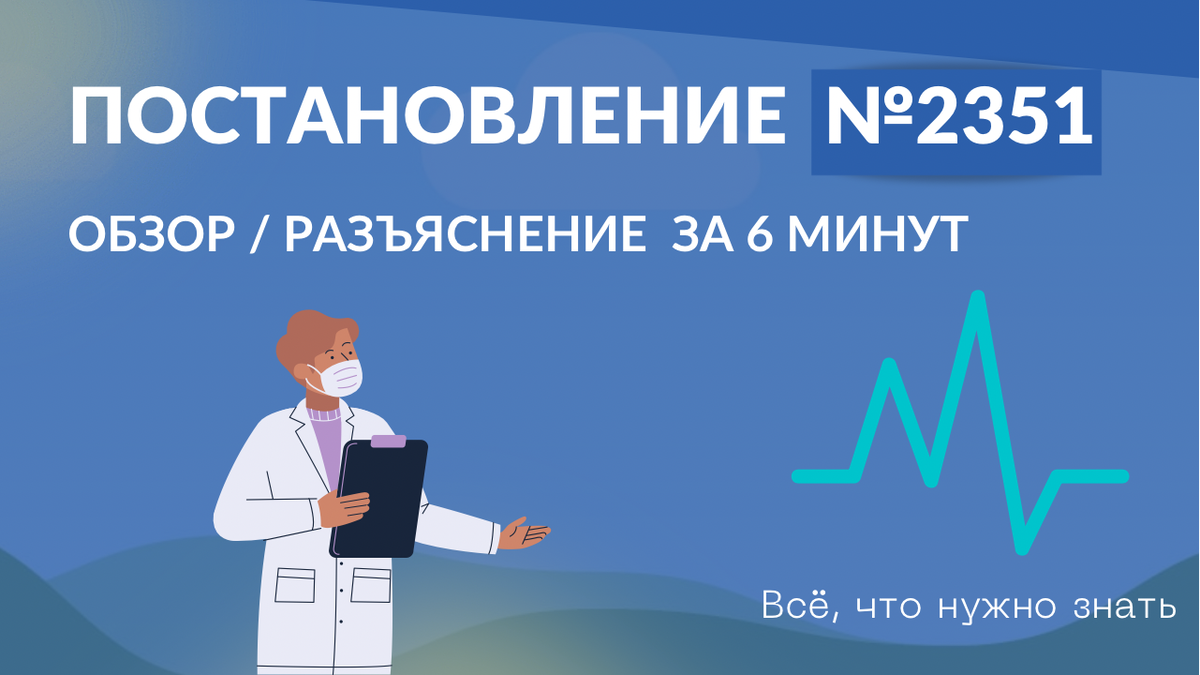 ПОСТАНОВЛЕНИЕ №2351

ОБЗОР / РАЗЪЯСНЕНИЕ ЗА 6 МИНУТ

Всё, что нужно знать